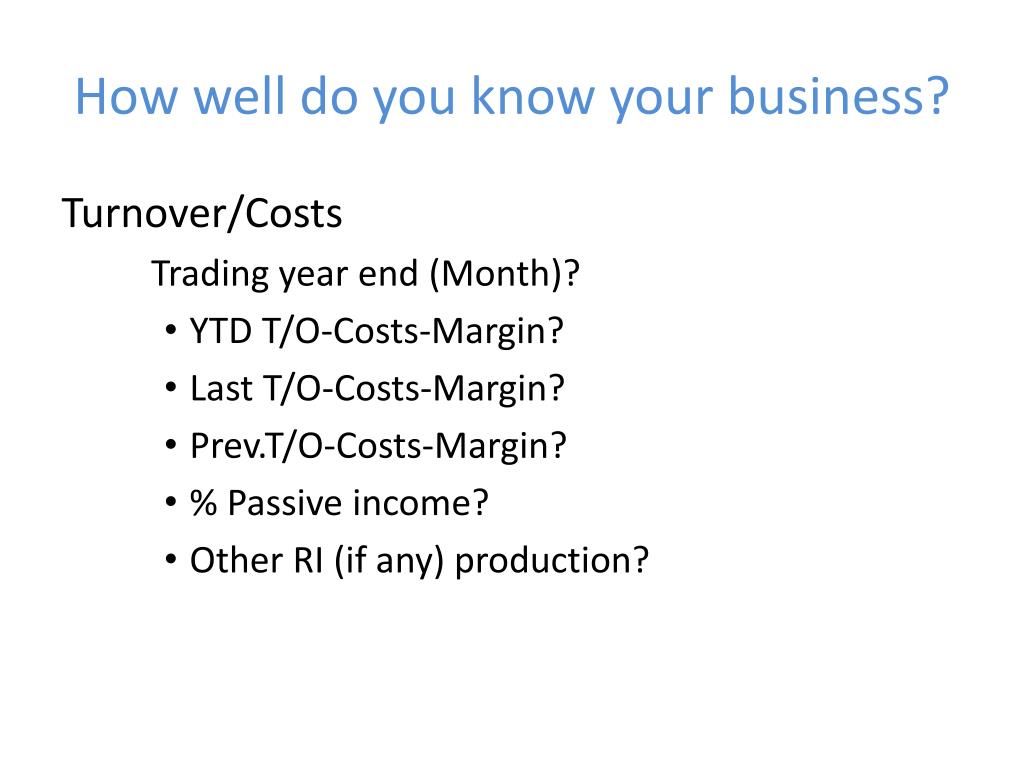 How well do you know your business?

Turnover/Costs

Trading year end (Month)?

• YTD T/O-Costs-Margin?
• Last T/O-Costs-Margin?
• Prev.T/O-Costs-Margin?
• % Passive income?
• Other RI (if any) production?